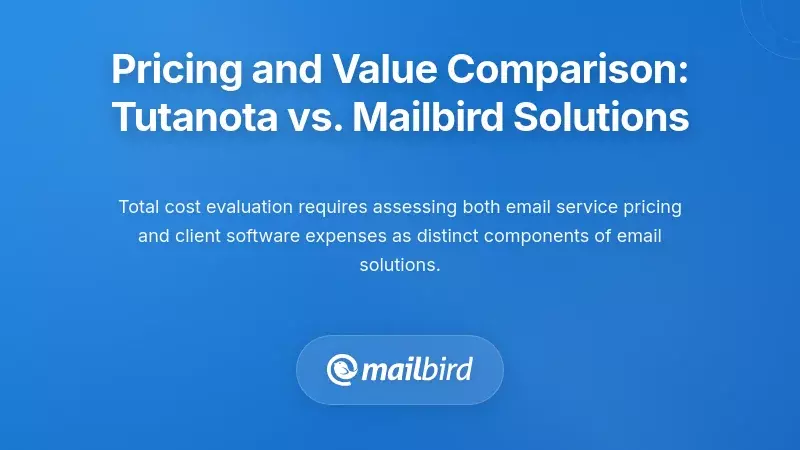 Pricing and Value Comparison: Tutanota vs. Mailbird Solutions

Total cost evaluation requires assessing both email service pricing and client software expenses as distinct components of email solutions.

mailbird